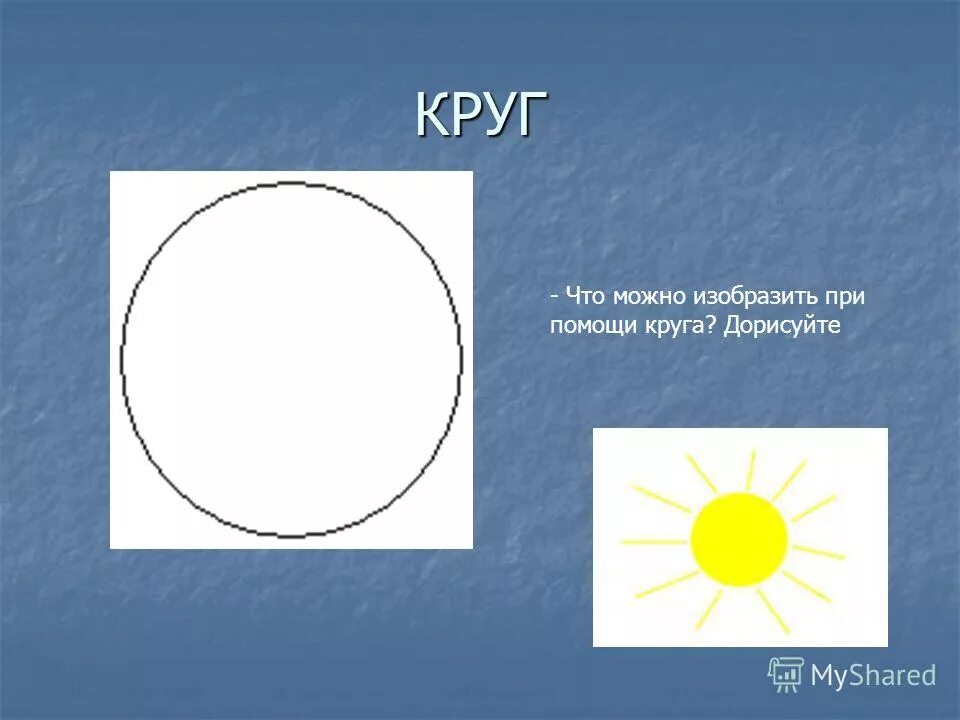 КРУГ

- Что можно изобразить при помощи круга? Дорисуйте

MyShared